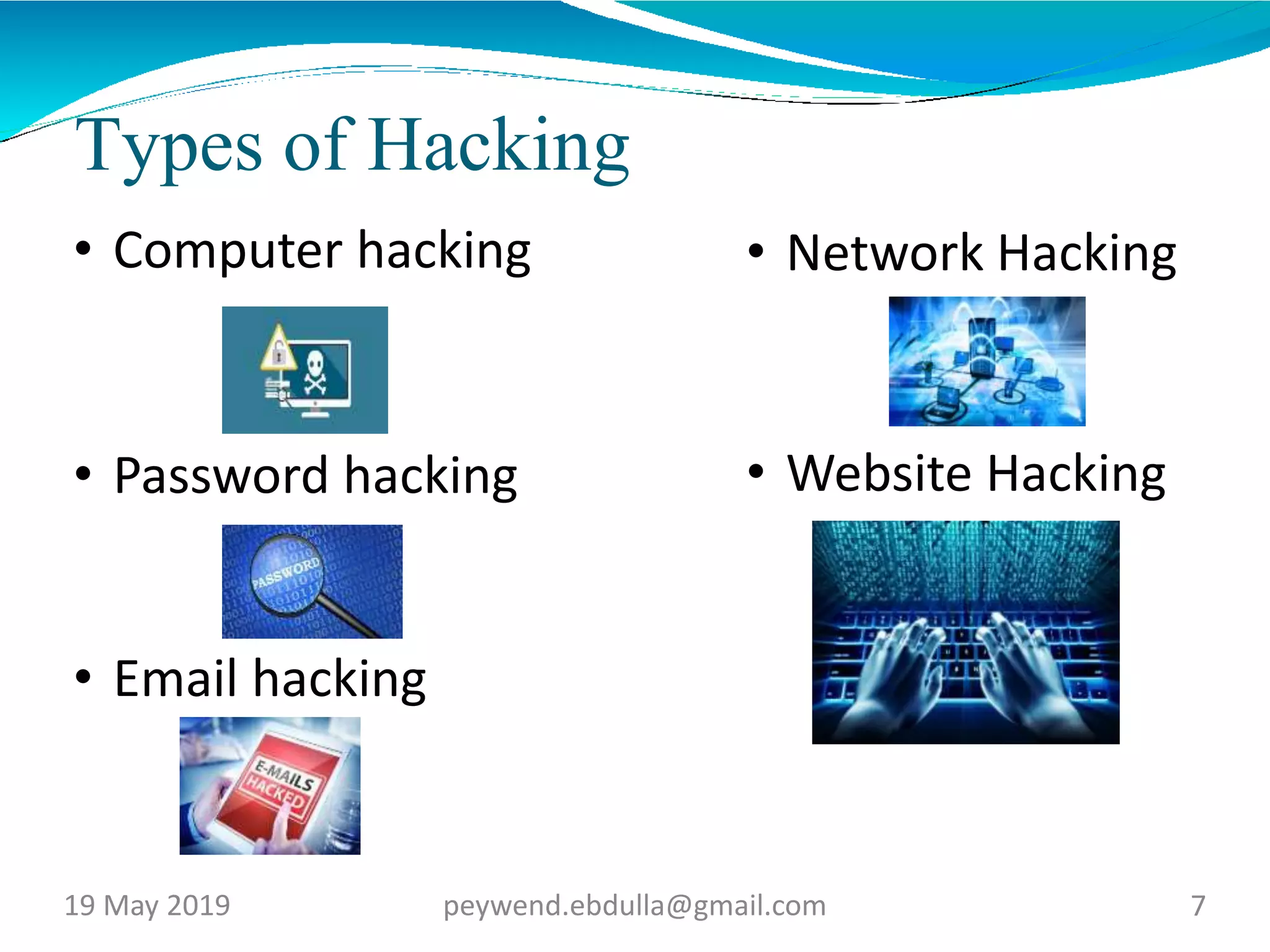 Types of Hacking

• Computer hacking

• Password hacking

PASSWORD

• Email hacking

E-MAILS HACKED

• Network Hacking

• Website Hacking

19 May 2019 peywend.ebdulla@gmail.com 7